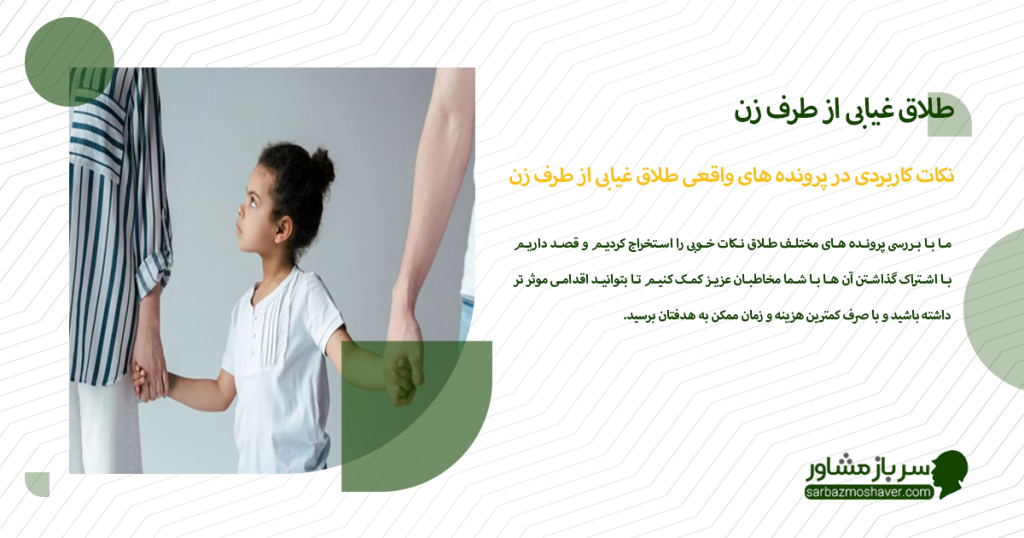 طلاق غیابی از طرف زن

نکات کاربردی در پرونده های واقعی طلاق غیابی از طرف زن

ما با بررسی پرونده های مختلف طلاق نکات خوبی را استخراج کردیم و قصد داریم با اشتراک گذاشتن آن ها با شما مخاطبان عزیز کمک کنیم تا بتوانید اقدامی موثر تر داشته باشید و با صرف کمترین هزینه و زمان ممکن به هدفتان برسید.

سرباز مشاور
sarbazmoshaver.com